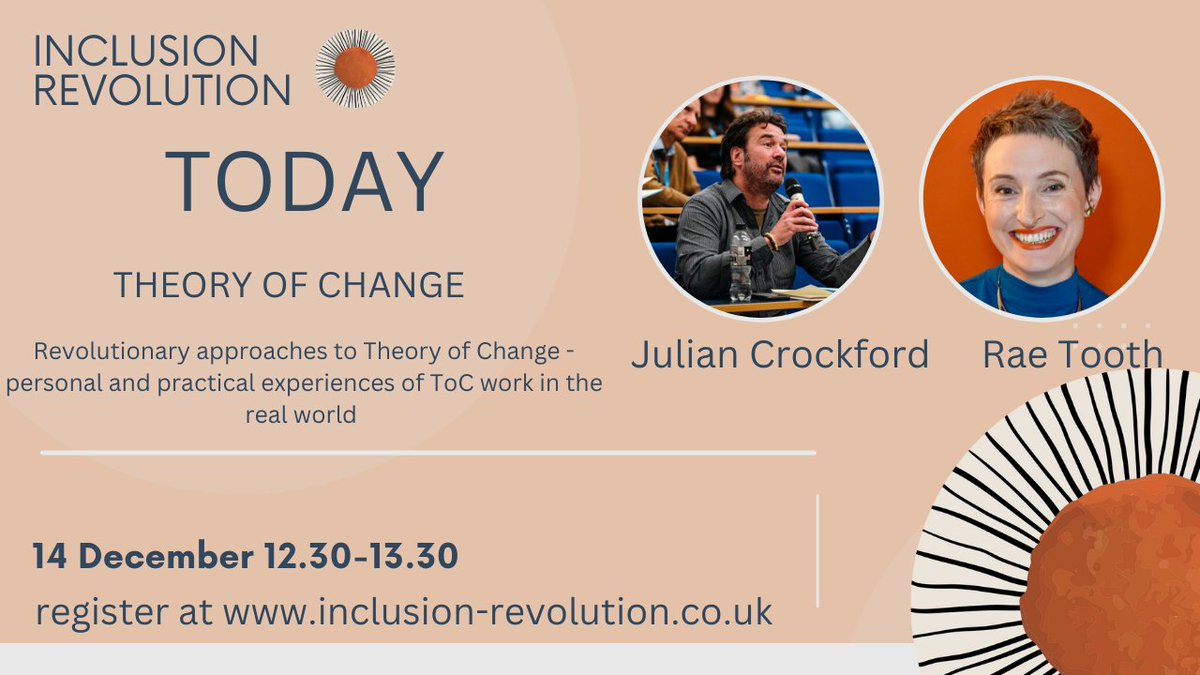 INCLUSION REVOLUTION

TODAY

THEORY OF CHANGE

Revolutionary approaches to Theory of Change - personal and practical experiences of ToC work in the real world

Julian Crockford

Rae Tooth

14 December 12.30-13.30

register at www.inclusion-revolution.co.uk